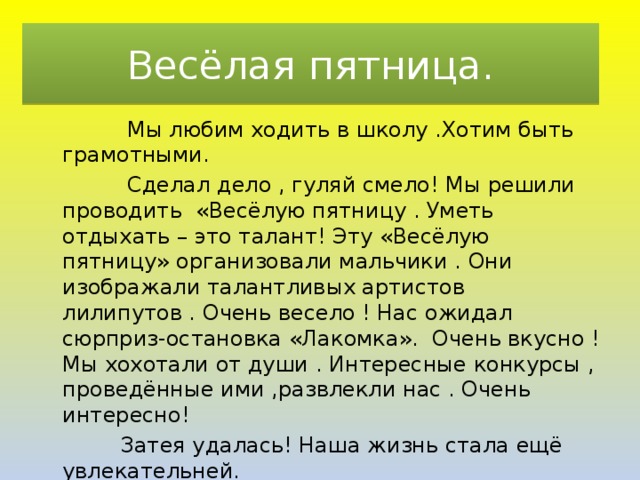 Весёлая пятница.

Мы любим ходить в школу .Хотим быть грамотными.

Сделал дело , гуляй смело! Мы решили проводить «Весёлую пятницу . Уметь отдыхать – это талант! Эту «Весёлую пятницу» организовали мальчики . Они изображали талантливых артистов лилипутов . Очень весело ! Нас ожидал сюрприз-остановка «Лакомка». Очень вкусно ! Мы хохотали от души . Интересные конкурсы , проведённые ими ,развлекли нас . Очень интересно!

Затея удалась! Наша жизнь стала ещё увлекательней.